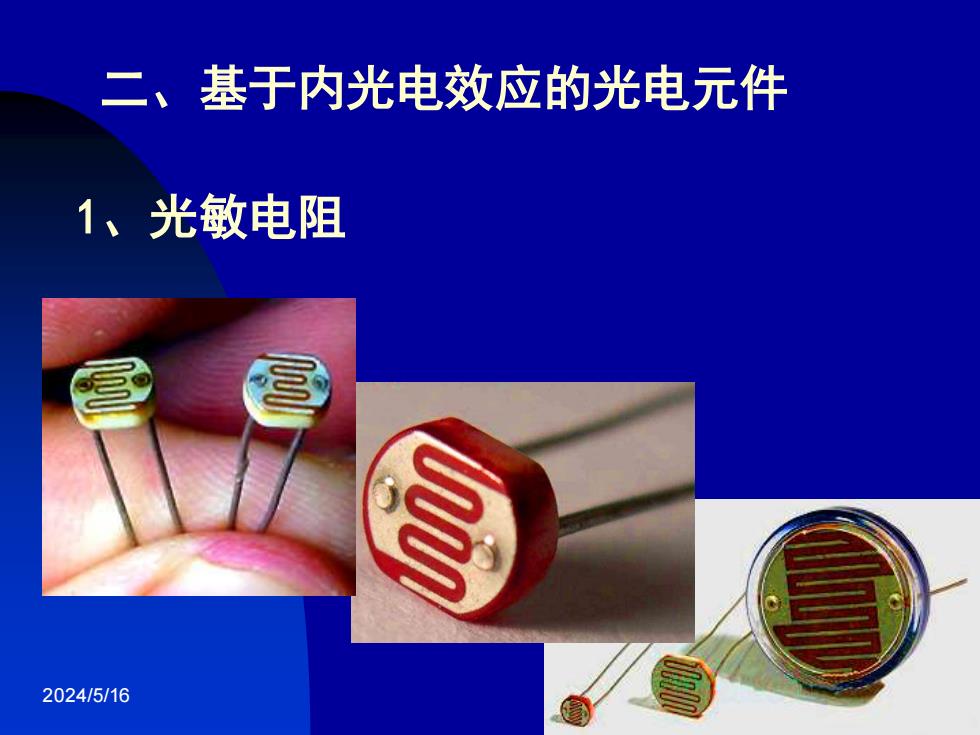 二、基于内光电效应的光电元件

1、光敏电阻

2024/5/16